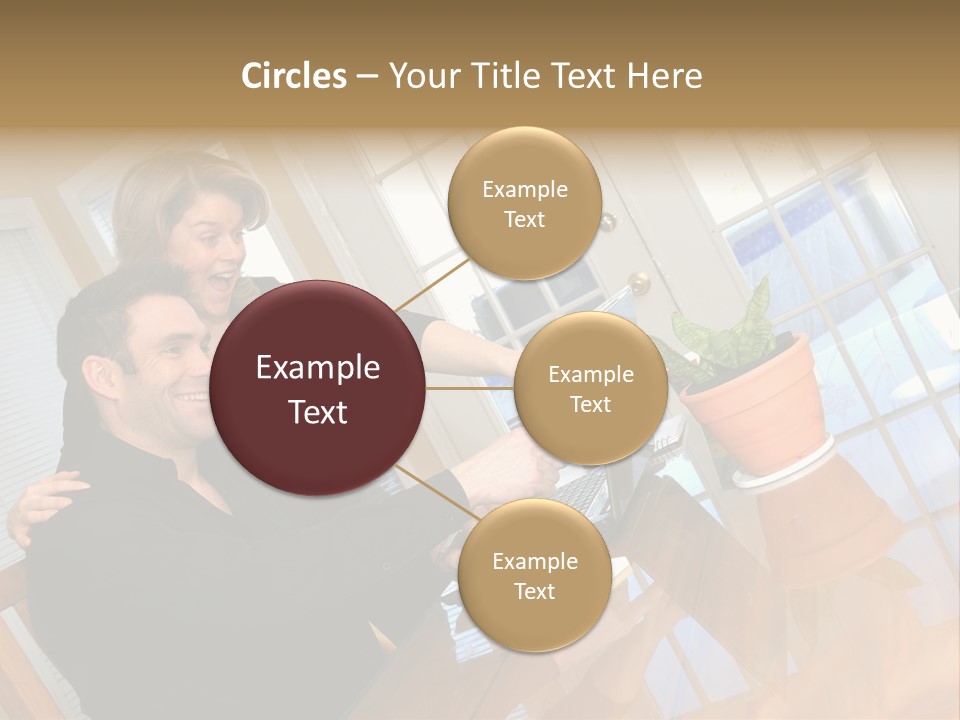 Circles – Your Title Text Here

Example Text

Example Text

Example Text

Example Text